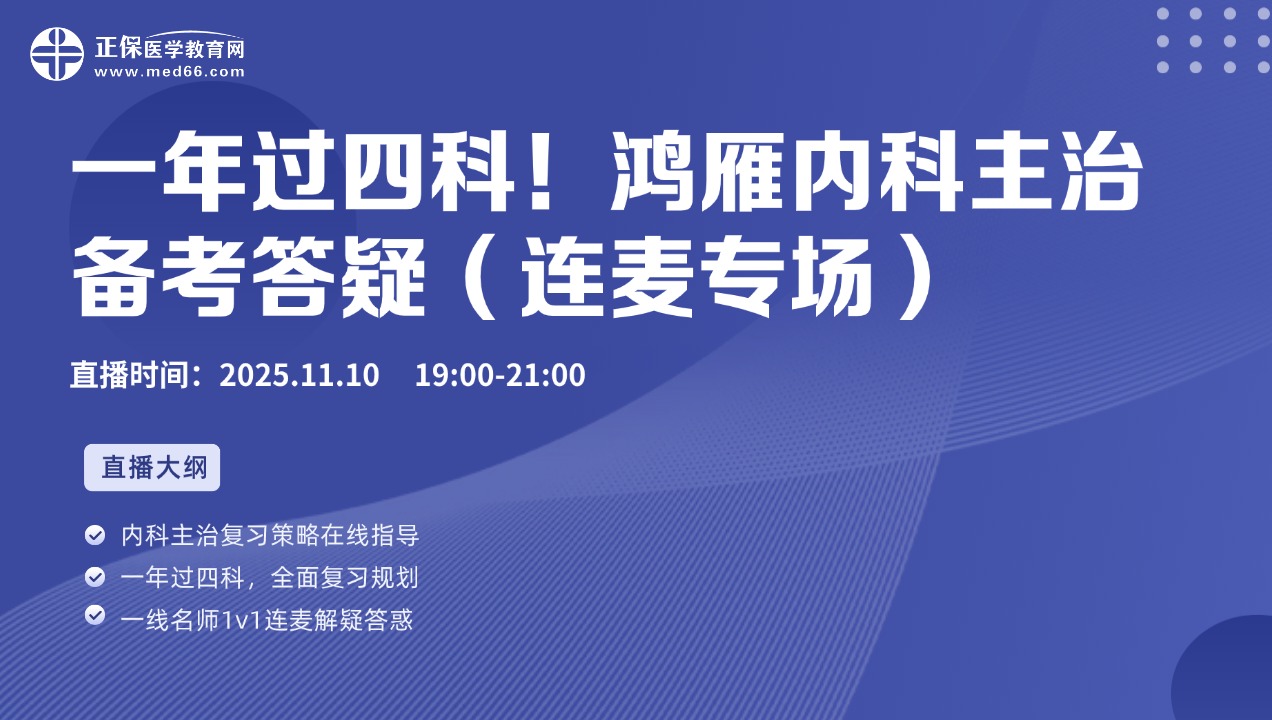 正保医学教育网
www.med66.com

一年过四科！鸿雁内科主治备考答疑（连麦专场）

直播时间：2025.11.10　19:00-21:00

直播大纲

内科主治复习策略在线指导
一年过四科，全面复习规划
一线名师1v1连麦解疑答惑